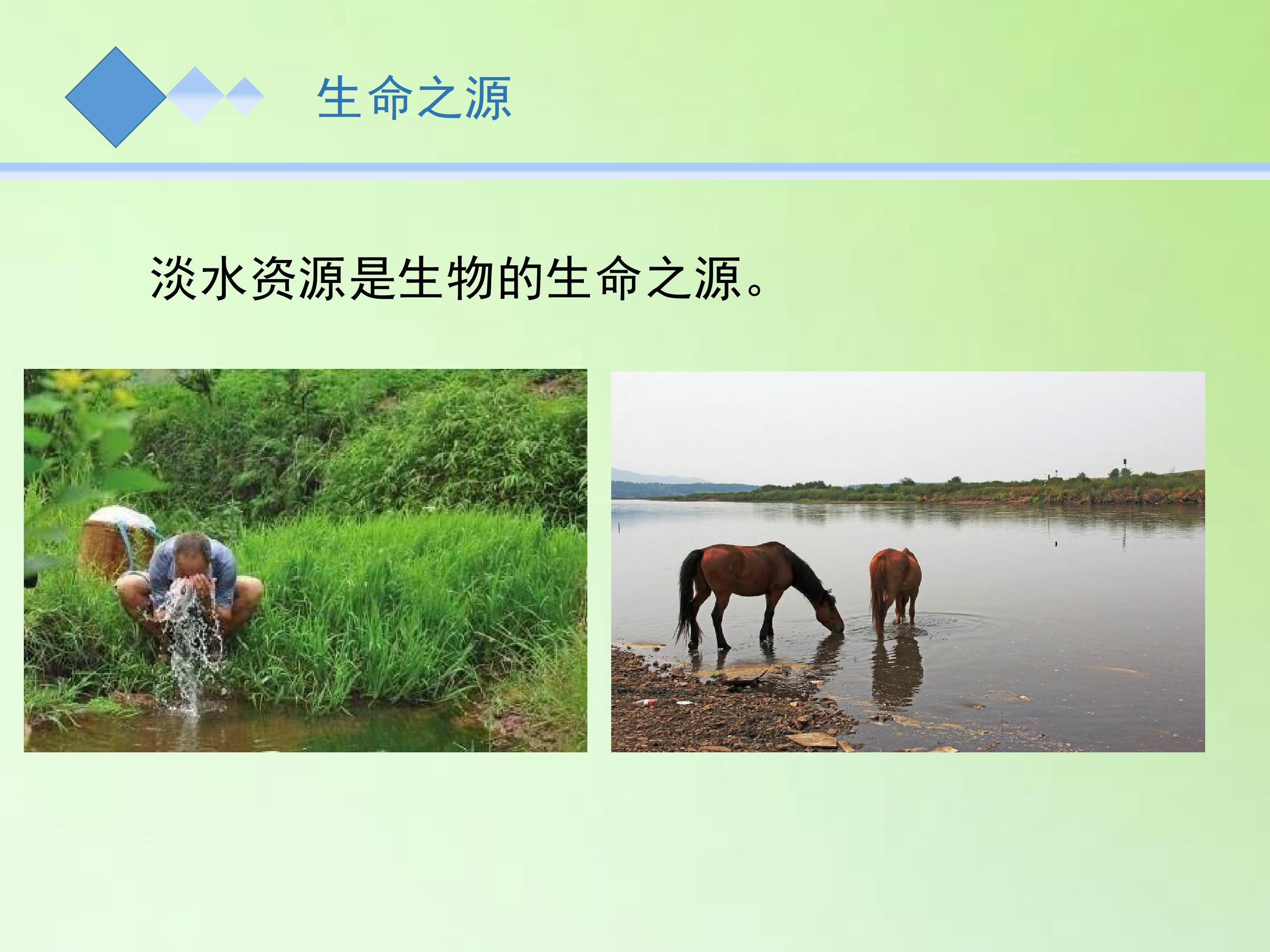 生命之源

淡水资源是生物的生命之源。